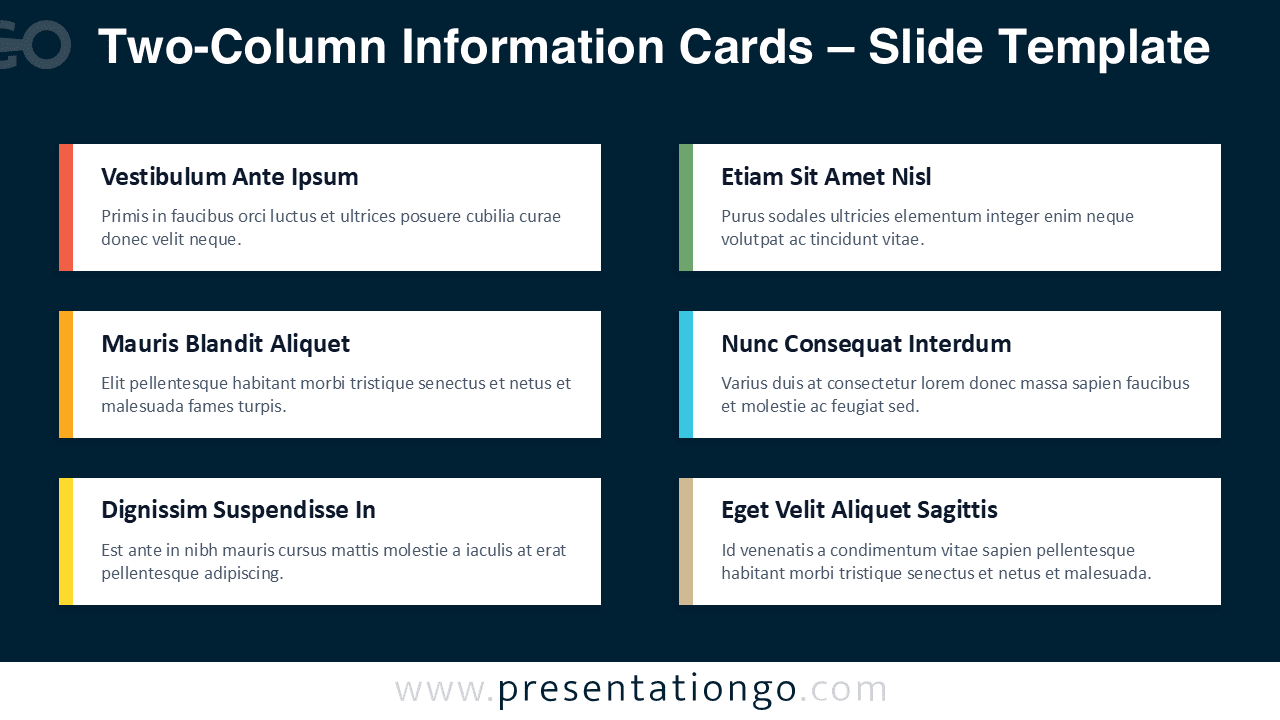 GO

Two-Column Information Cards – Slide Template

Vestibulum Ante Ipsum

Primis in faucibus orci luctus et ultrices posuere cubilia curae donec velit neque.

Mauris Blandit Aliquet

Elit pellentesque habitant morbi tristique senectus et netus et malesuada fames turpis.

Dignissim Suspendisse In

Est ante in nibh mauris cursus mattis molestie a iaculis at erat pellentesque adipiscing.

Etiam Sit Amet Nisl

Purus sodales ultricies elementum integer enim neque volutpat ac tincidunt vitae.

Nunc Consequat Interdum

Varius duis at consectetur lorem donec massa sapien faucibus et molestie ac feugiat sed.

Eget Velit Aliquet Sagittis

Id venenatis a condimentum vitae sapien pellentesque habitant morbi tristique senectus et netus et malesuada.

www.presentationgo.com